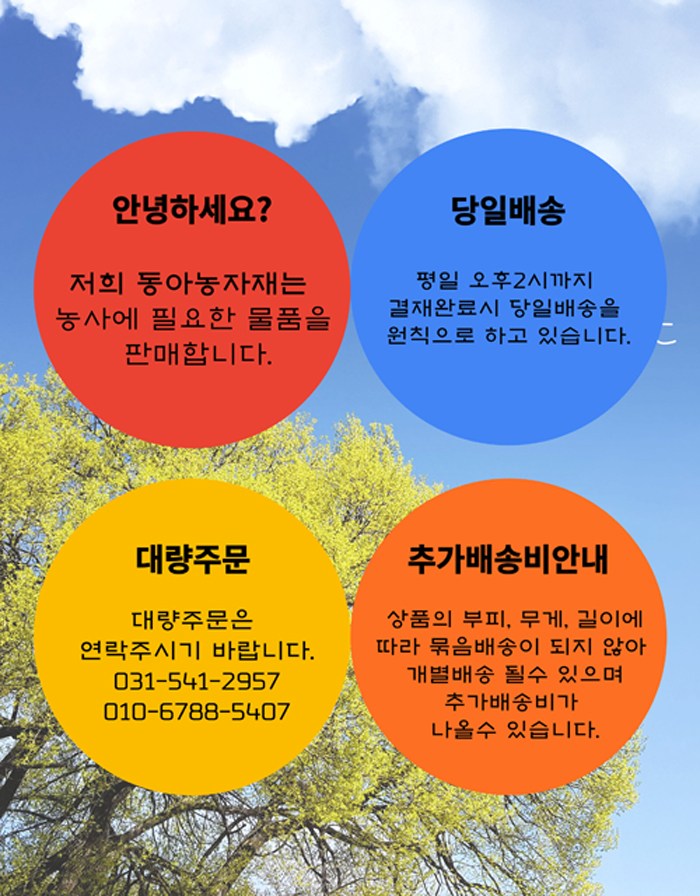 안녕하세요?

저희 동아농자재는 농사에 필요한 물품을 판매합니다.

당일배송

평일 오후2시까지 결재완료시 당일배송을 원칙으로 하고 있습니다.

대량주문

대량주문은 연락주시기 바랍니다.
031-541-2957
010-6788-5407

추가배송비안내

상품의 부피, 무게, 길이에 따라 묶음배송이 되지 않아 개별배송 될수 있으며 추가배송비가 나올수 있습니다.